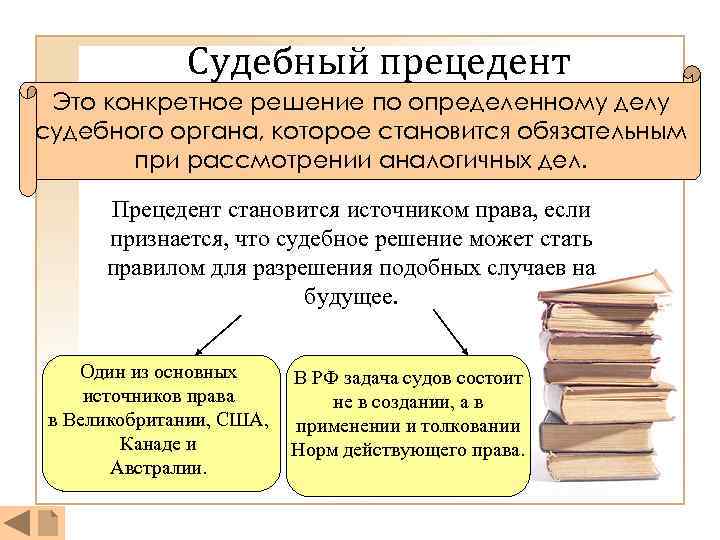 Судебный прецедент

Это конкретное решение по определенному делу судебного органа, которое становится обязательным при рассмотрении аналогичных дел.

Прецедент становится источником права, если признается, что судебное решение может стать правилом для разрешения подобных случаев на будущее.

Один из основных источников права в Великобритании, США, Канаде и Австралии.

В РФ задача судов состоит не в создании, а в применении и толковании Норм действующего права.